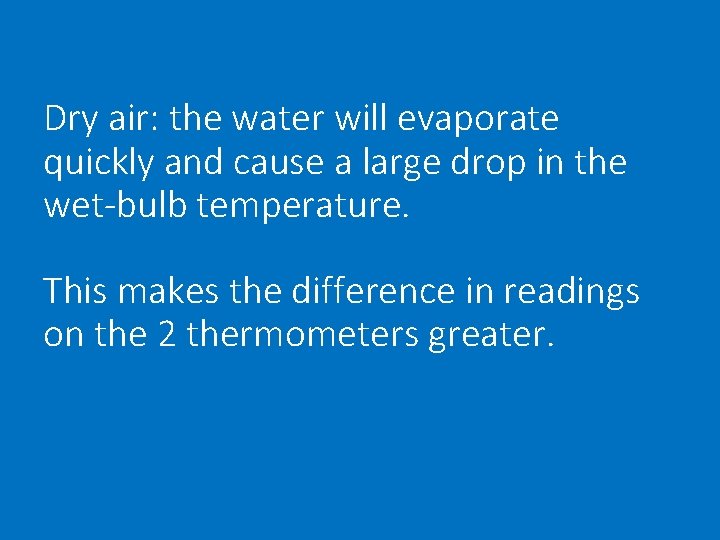 Dry air: the water will evaporate quickly and cause a large drop in the wet-bulb temperature.

This makes the difference in readings on the 2 thermometers greater.